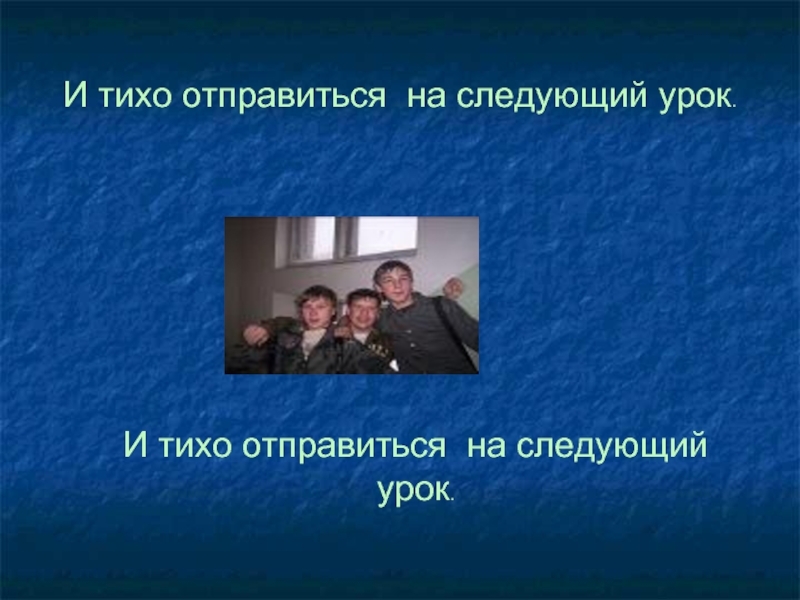 И тихо отправиться на следующий урок.

И тихо отправиться на следующий урок.